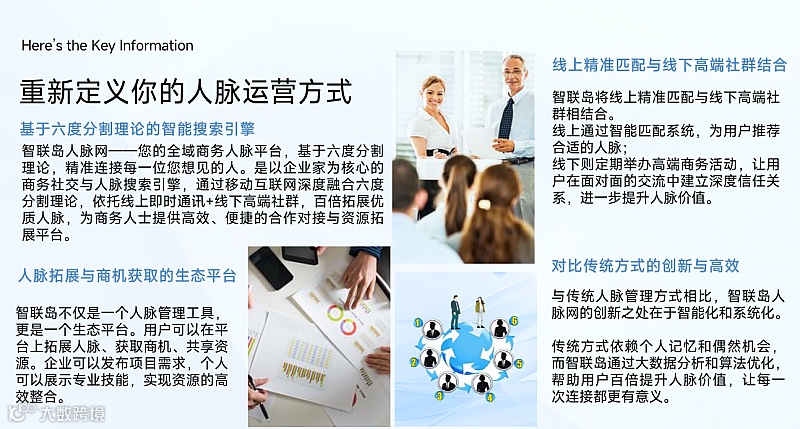 Here's the Key Information

重新定义你的人脉运营方式

基于六度分割理论的智能搜索引擎

智联岛人脉网——您的全域商务人脉平台，基于六度分割理论，精准连接每一位您想见的人。是以企业家为核心的商务社交与人脉搜索引擎，通过移动互联网深度融合六度分割理论，依托线上即时通讯+线下高端社群，百倍拓展优质人脉，为商务人士提供高效、便捷的合作对接与资源拓展平台。

人脉拓展与商机获取的生态平台

智联岛不仅是一个人脉管理工具，更是一个生态平台。用户可以在平台上拓展人脉、获取商机、共享资源。企业可以发布项目需求，个人可以展示专业技能，实现资源的高效整合。

线上精准匹配与线下高端社群结合

智联岛将线上精准匹配与线下高端社群相结合。
线上通过智能匹配系统，为用户推荐合适的人脉；
线下则定期举办高端商务活动，让用户在面对面的交流中建立深度信任关系，进一步提升人脉价值。

对比传统方式的创新与高效

与传统人脉管理方式相比，智联岛人脉网的创新之处在于智能化和系统化。

传统方式依赖个人记忆和偶然机会，而智联岛通过大数据分析和算法优化，帮助用户百倍提升人脉价值，让每一次连接都更有意义。

1 2 3 4 5 6

大数跨境